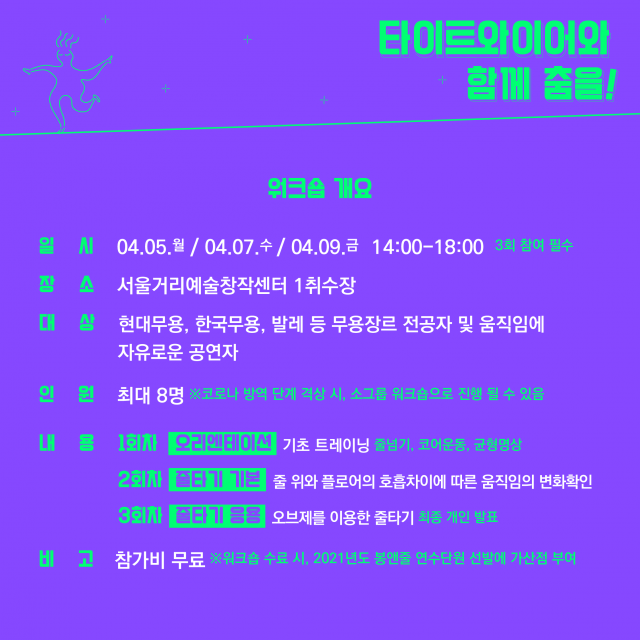 타이트와이어와
함께 춤을!

워크숍 개요

일 시 04.05.월 / 04.07.수 / 04.09.금 14:00-18:00 3회 참여 필수

장 소 서울거리예술창작센터 1취수장

대 상 현대무용, 한국무용, 발레 등 무용장르 전공자 및 움직임에 자유로운 공연자

인 원 최대 8명 ※코로나 방역 단계 격상 시, 소그룹 워크숍으로 진행 될 수 있음

내 용 1회차 오리엔테이션 기초 트레이닝 줄넘기, 코어운동, 균형명상

2회차 줄타기 기본 줄 위와 플로어의 호흡차이에 따른 움직임의 변화확인

3회차 줄타기 응용 오브제를 이용한 줄타기 최종 개인 발표

비 고 참가비 무료 ※워크숍 수료 시, 2021년도 봉앤줄 연수단원 선발에 가산점 부여